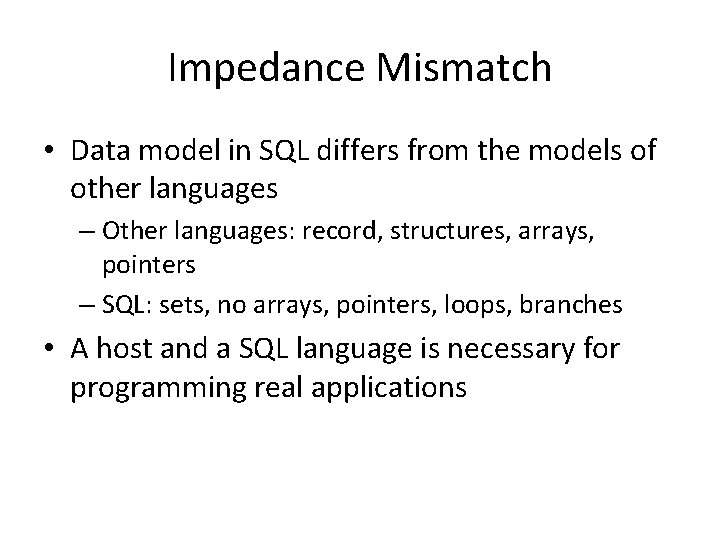 Impedance Mismatch

• Data model in SQL differs from the models of other languages
– Other languages: record, structures, arrays, pointers
– SQL: sets, no arrays, pointers, loops, branches
• A host and a SQL language is necessary for programming real applications